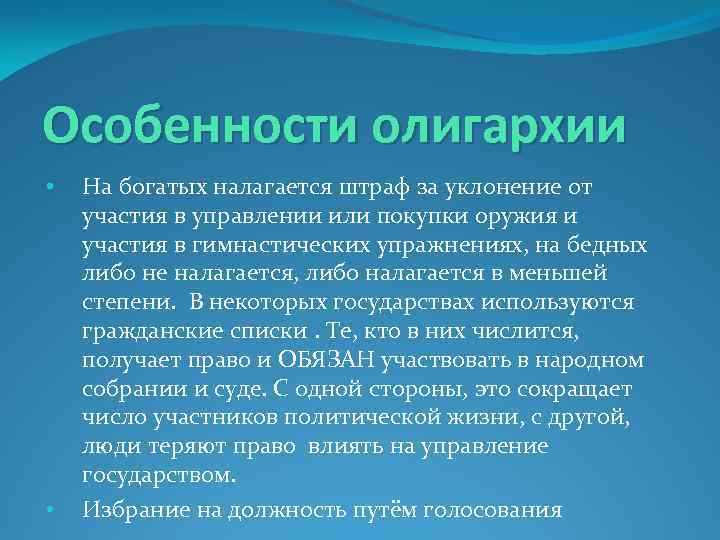 Особенности олигархии

• На богатых налагается штраф за уклонение от участия в управлении или покупки оружия и участия в гимнастических упражнениях, на бедных либо не налагается, либо налагается в меньшей степени. В некоторых государствах используются гражданские списки . Те, кто в них числится, получает право и ОБЯЗАН участвовать в народном собрании и суде. С одной стороны, это сокращает число участников политической жизни, с другой, люди теряют право влиять на управление государством.
• Избрание на должность путём голосования